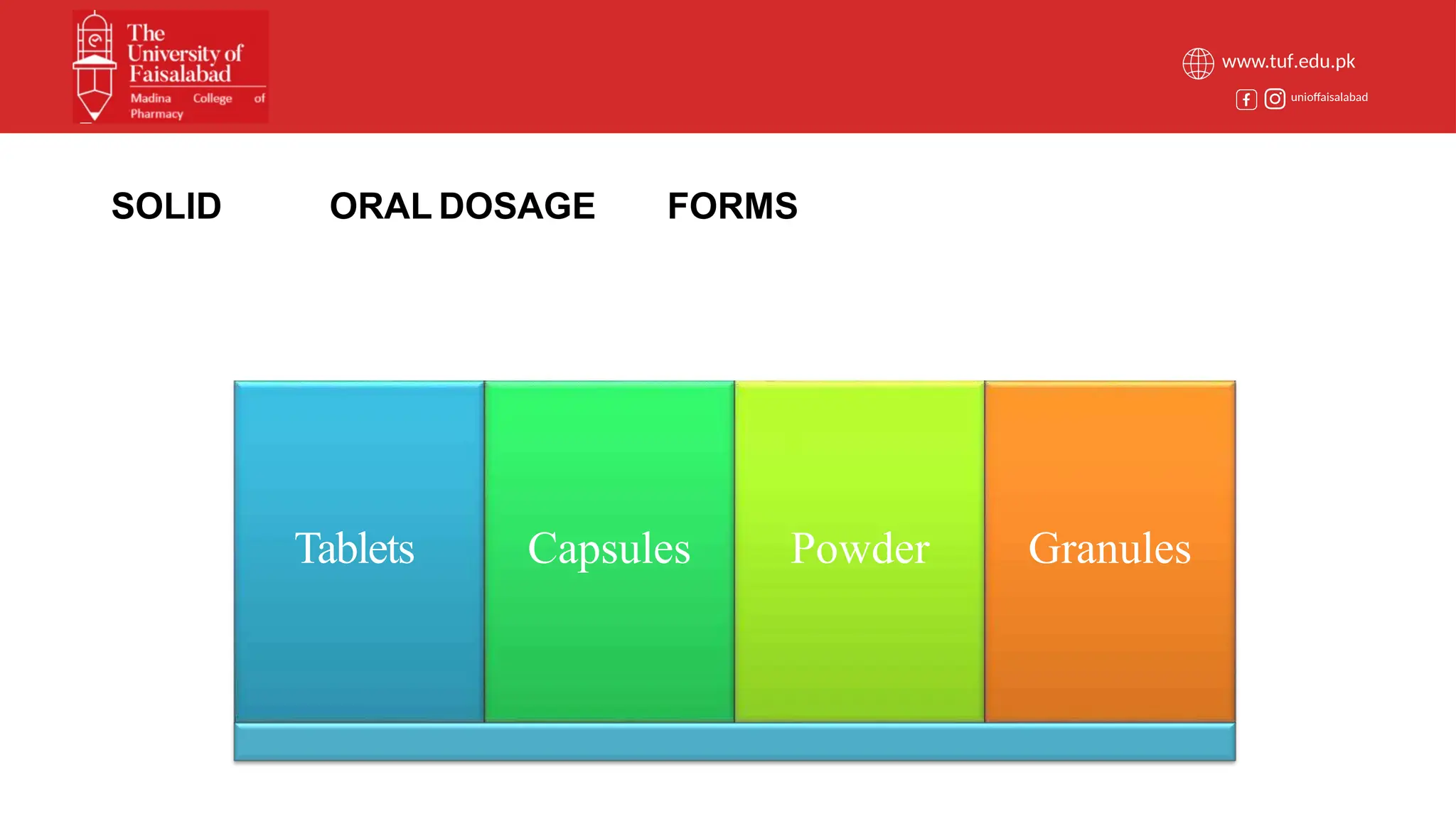 The University of Faisalabad
Madina College of Pharmacy

www.tuf.edu.pk
unioffaisalabad

SOLID ORAL DOSAGE FORMS

Tablets

Capsules

Powder

Granules